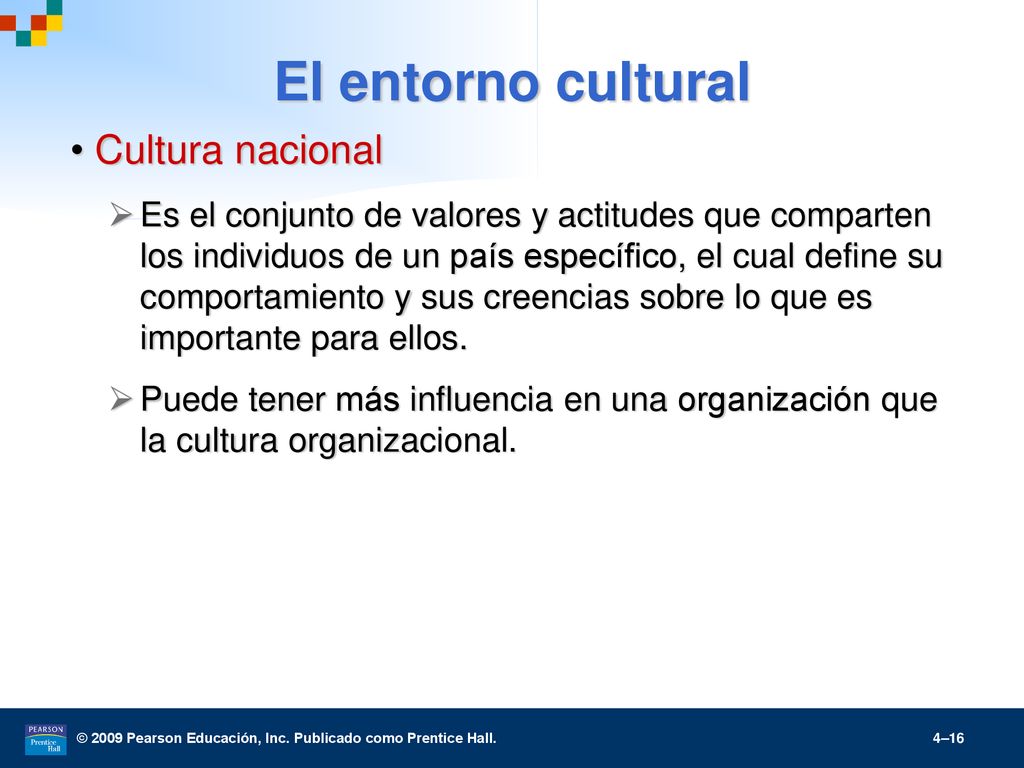 El entorno cultural

• Cultura nacional

➢ Es el conjunto de valores y actitudes que comparten los individuos de un país específico, el cual define su comportamiento y sus creencias sobre lo que es importante para ellos.

➢ Puede tener más influencia en una organización que la cultura organizacional.

PEARSON Prentice Hall

© 2009 Pearson Educación, Inc. Publicado como Prentice Hall.

4–16